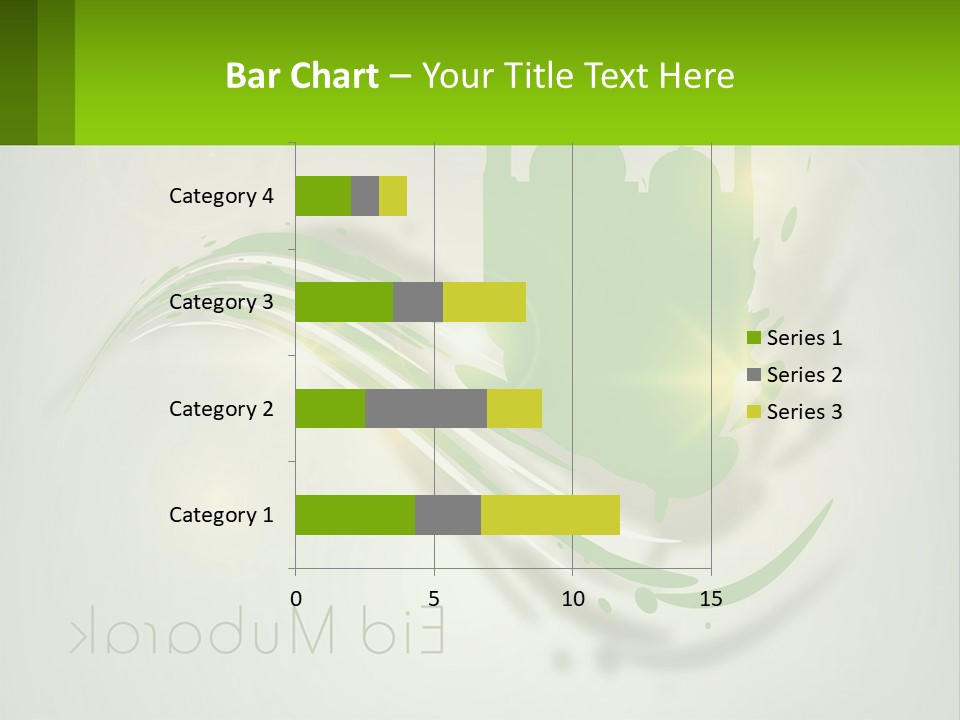 Bar Chart – Your Title Text Here

Category 4
Category 3
Category 2
Category 1

0 5 10 15

Series 1
Series 2
Series 3

Eid Mubarak